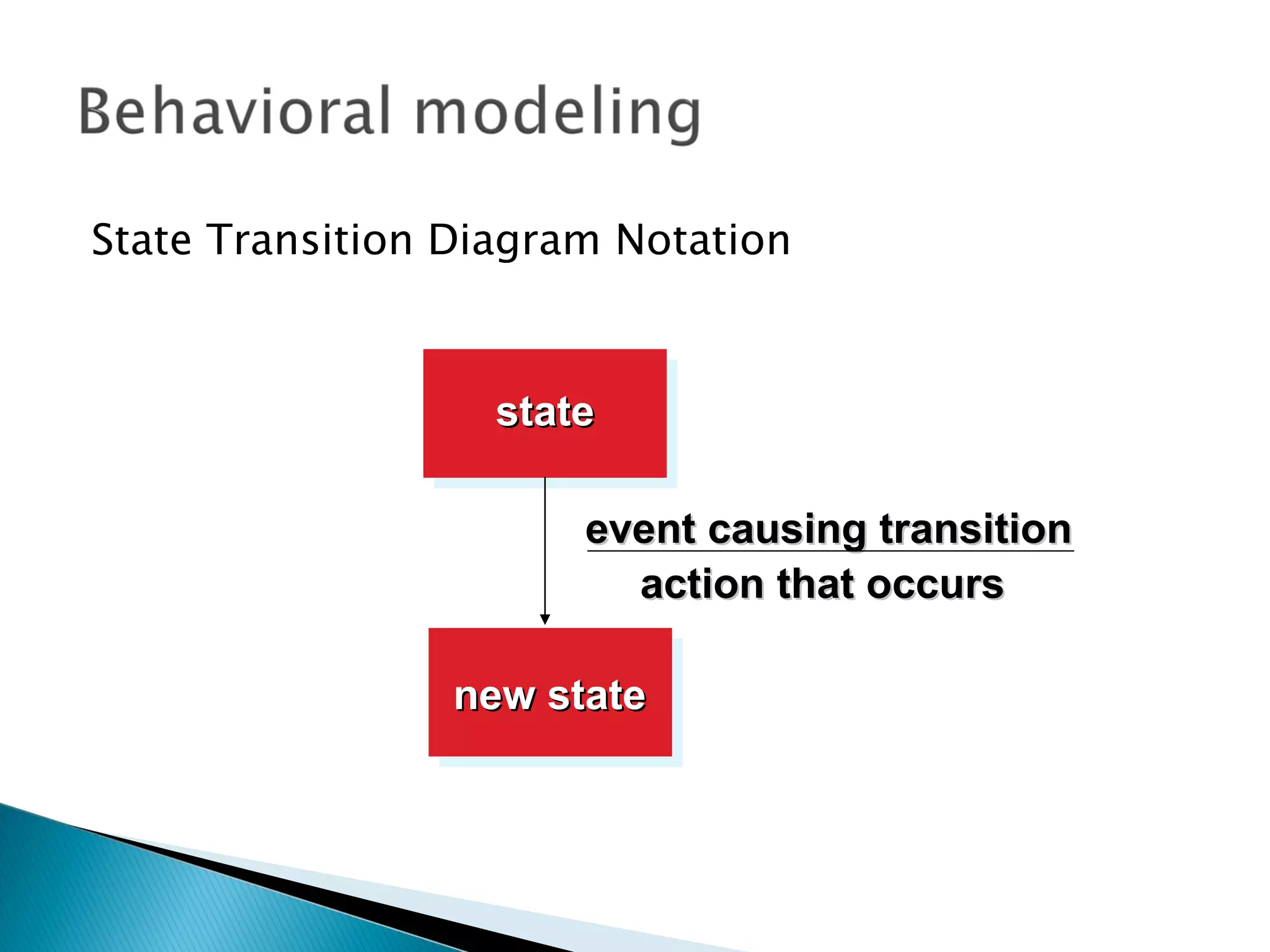 Behavioral modeling

State Transition Diagram Notation

state

event causing transition

action that occurs

new state